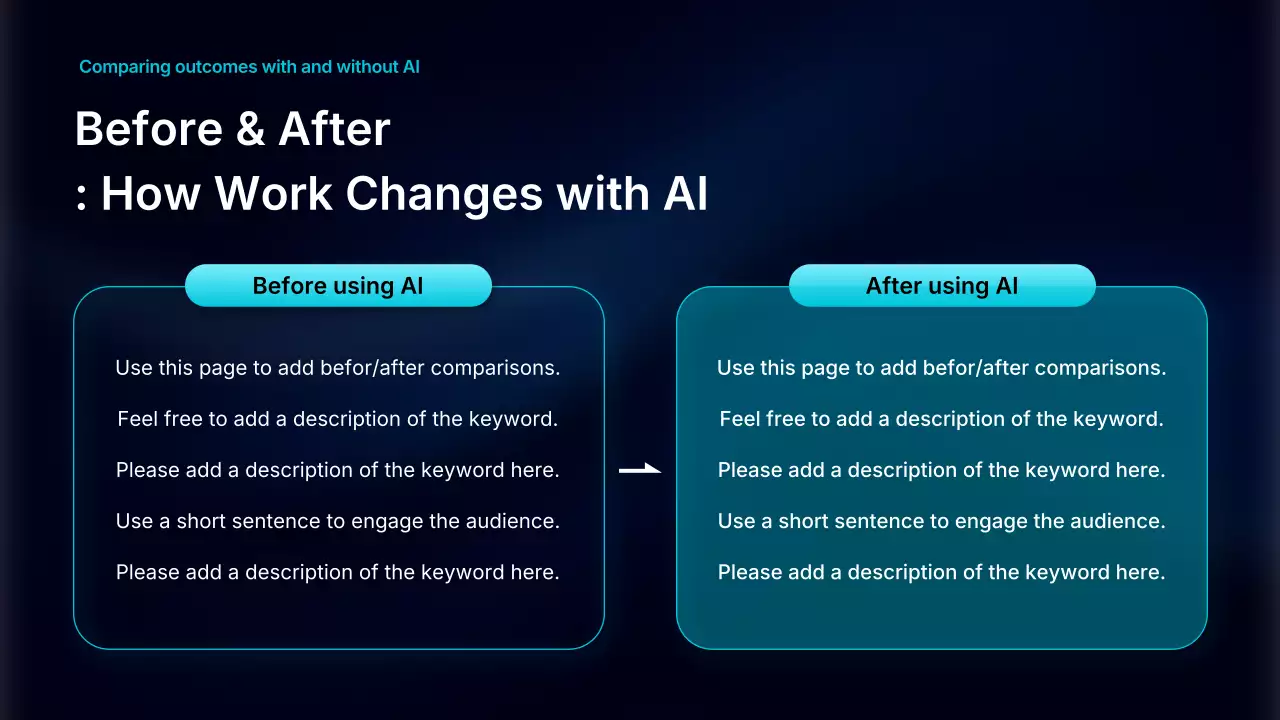 Comparing outcomes with and without AI

Before & After
: How Work Changes with AI

Before using AI

Use this page to add befor/after comparisons.

Feel free to add a description of the keyword.

Please add a description of the keyword here.

Use a short sentence to engage the audience.

Please add a description of the keyword here.

After using AI

Use this page to add befor/after comparisons.

Feel free to add a description of the keyword.

Please add a description of the keyword here.

Use a short sentence to engage the audience.

Please add a description of the keyword here.